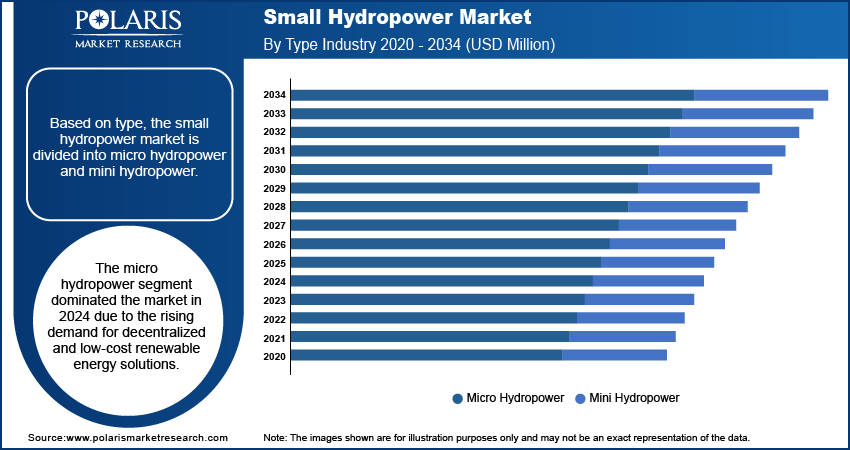 POLARIS
MARKET RESEARCH

Small Hydropower Market
By Type Industry 2020 - 2034 (USD Million)

Based on type, the small hydropower market is divided into micro hydropower and mini hydropower.

The micro hydropower segment dominated the market in 2024 due to the rising demand for decentralized and low-cost renewable energy solutions.

2034
2033
2032
2031
2030
2029
2028
2027
2026
2025
2024
2023
2022
2021
2020

Micro Hydropower
Mini Hydropower

Source:www.polarismarketresearch.com

Note: The images shown are for illustration purposes only and may not be an exact representation of the data.